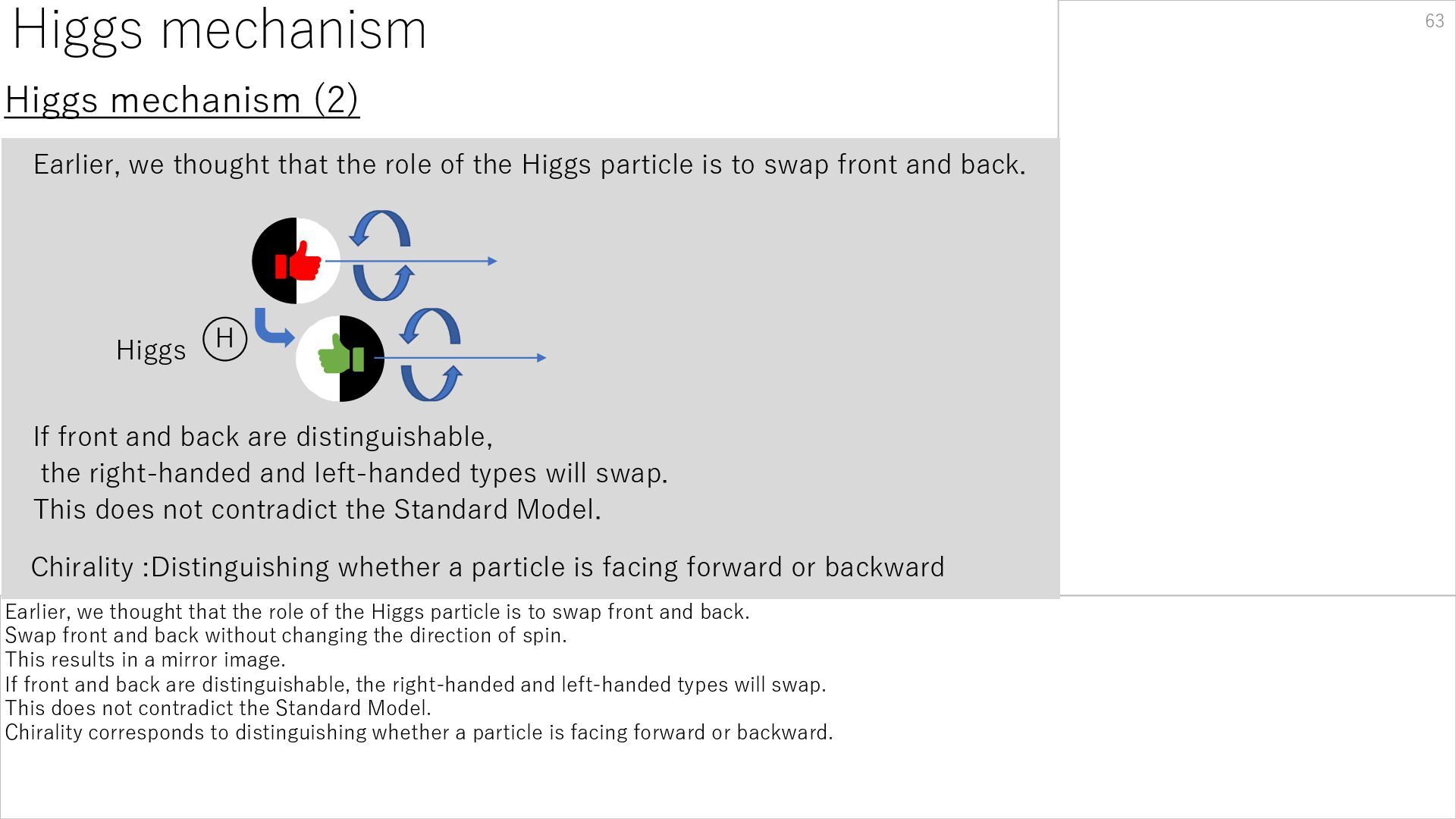 Higgs mechanism

63

Higgs mechanism (2)

Earlier, we thought that the role of the Higgs particle is to swap front and back.

Higgs H

If front and back are distinguishable,
the right-handed and left-handed types will swap.
This does not contradict the Standard Model.

Chirality :Distinguishing whether a particle is facing forward or backward

Earlier, we thought that the role of the Higgs particle is to swap front and back.
Swap front and back without changing the direction of spin.
This results in a mirror image.
If front and back are distinguishable, the right-handed and left-handed types will swap.
This does not contradict the Standard Model.
Chirality corresponds to distinguishing whether a particle is facing forward or backward.